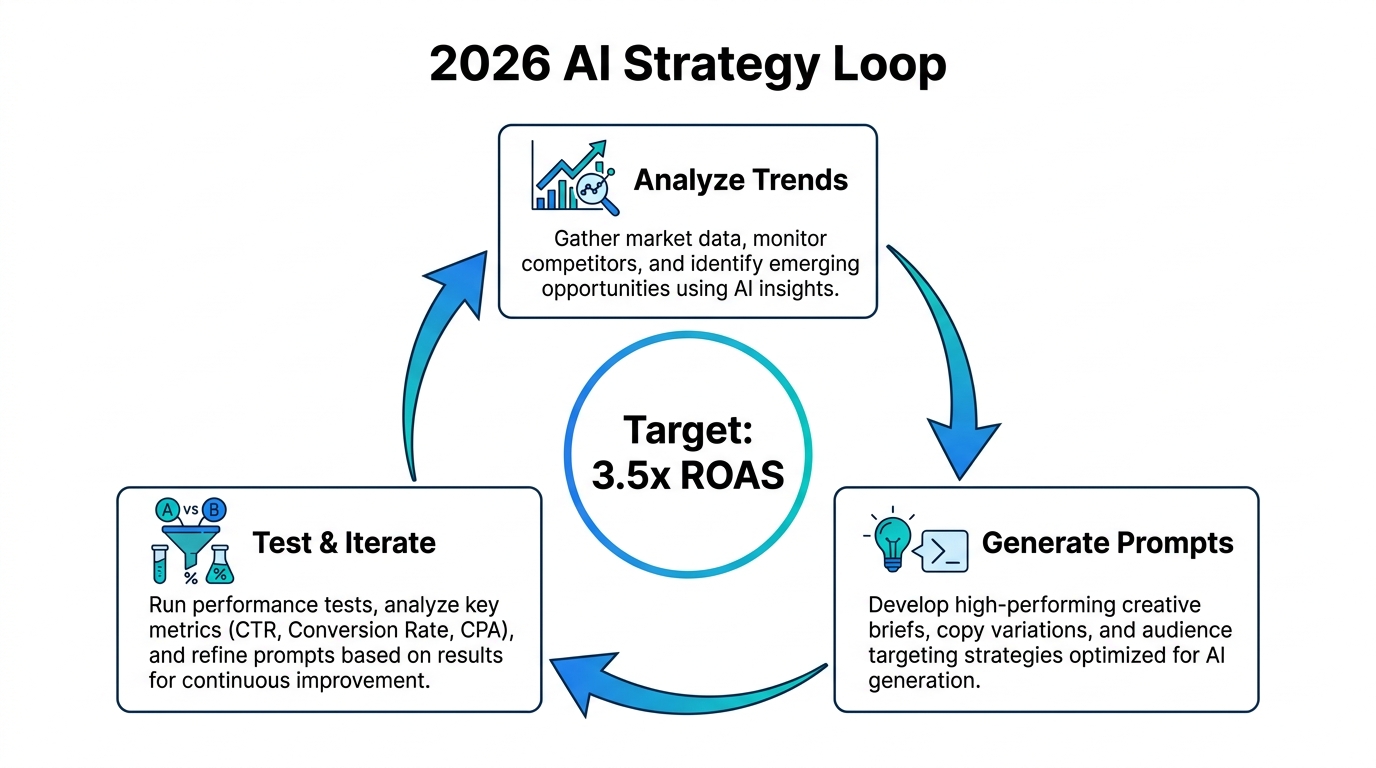 2026 AI Strategy Loop

Analyze Trends

Gather market data, monitor competitors, and identify emerging opportunities using AI insights.

Target: 3.5x ROAS

Generate Prompts

Develop high-performing creative briefs, copy variations, and audience targeting strategies optimized for AI generation.

A vs B

%

%

Test & Iterate

Run performance tests, analyze key metrics (CTR, Conversion Rate, CPA), and refine prompts based on results for continuous improvement.